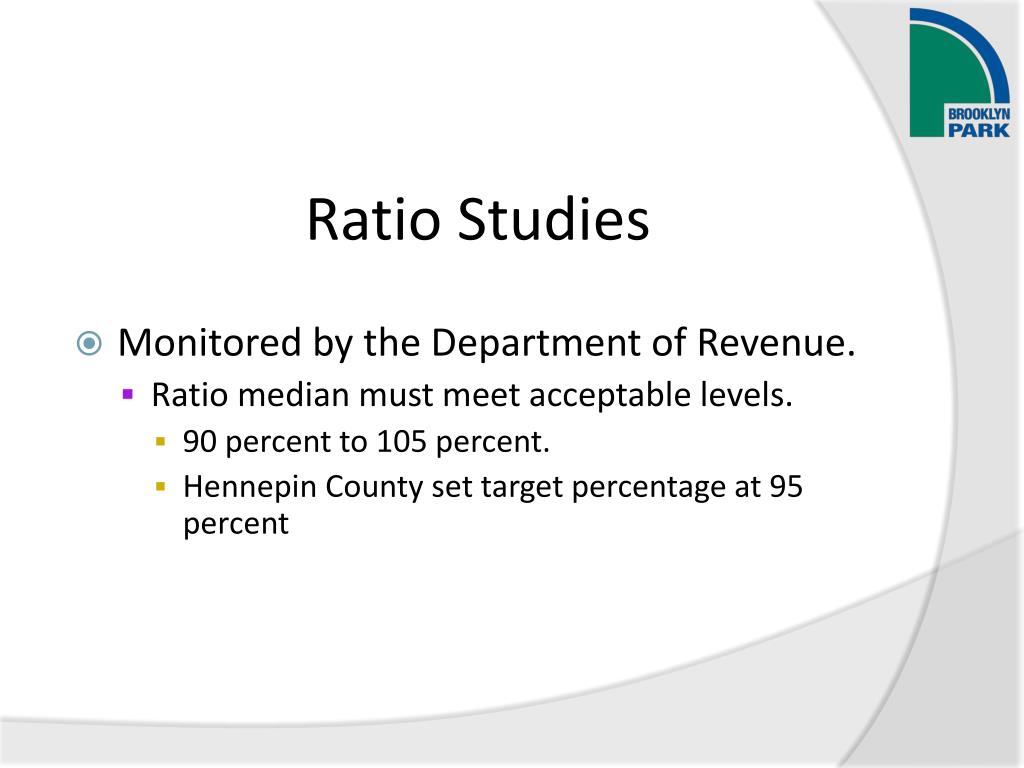 BROOKLYN PARK

Ratio Studies

Monitored by the Department of Revenue.

Ratio median must meet acceptable levels.

90 percent to 105 percent.

Hennepin County set target percentage at 95 percent